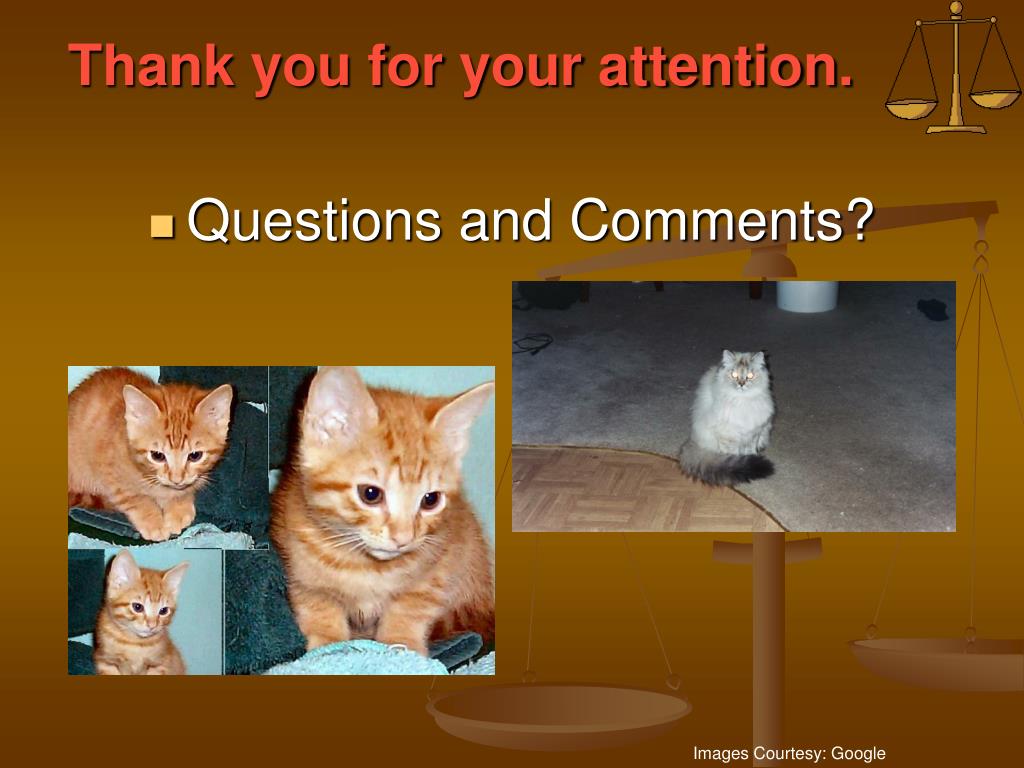 Thank you for your attention.

Questions and Comments?

Images Courtesy: Google